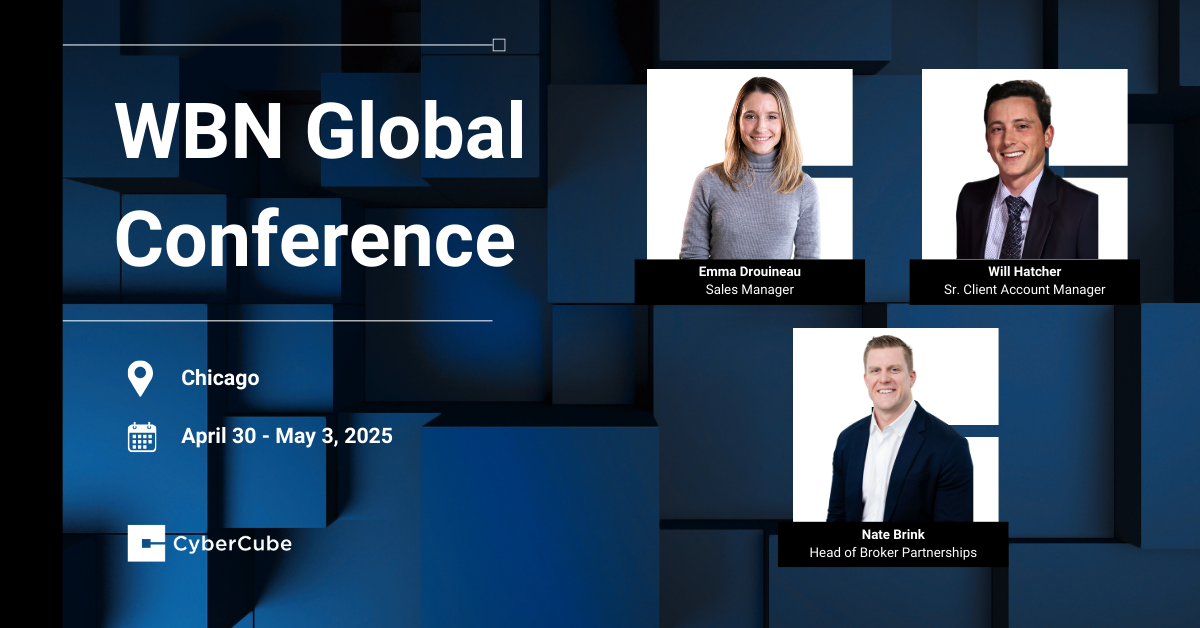 WBN Global Conference

Chicago

April 30 - May 3, 2025

CyberCube

Emma Drouineau
Sales Manager

Will Hatcher
Sr. Client Account Manager

Nate Brink
Head of Broker Partnerships